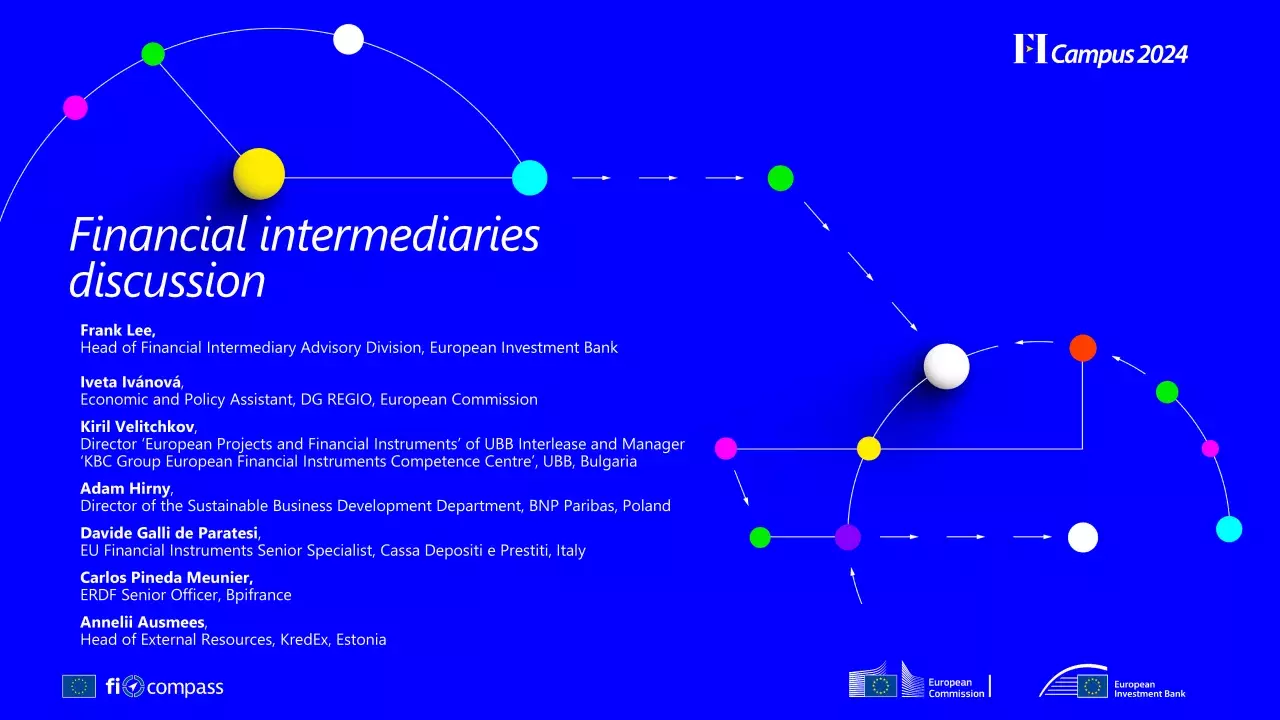 FI Campus 2024

Financial intermediaries discussion

Frank Lee,
Head of Financial Intermediary Advisory Division, European Investment Bank

Iveta Ivánová,
Economic and Policy Assistant, DG REGIO, European Commission

Kiril Velitchkov,
Director 'European Projects and Financial Instruments' of UBB Interlease and Manager 'KBC Group European Financial Instruments Competence Centre', UBB, Bulgaria

Adam Hirny,
Director of the Sustainable Business Development Department, BNP Paribas, Poland

Davide Galli de Paratesi,
EU Financial Instruments Senior Specialist, Cassa Depositi e Prestiti, Italy

Carlos Pineda Meunier,
ERDF Senior Officer, Bpifrance

Annelii Ausmees,
Head of External Resources, KredEx, Estonia

fi compass

European Commission

European Investment Bank